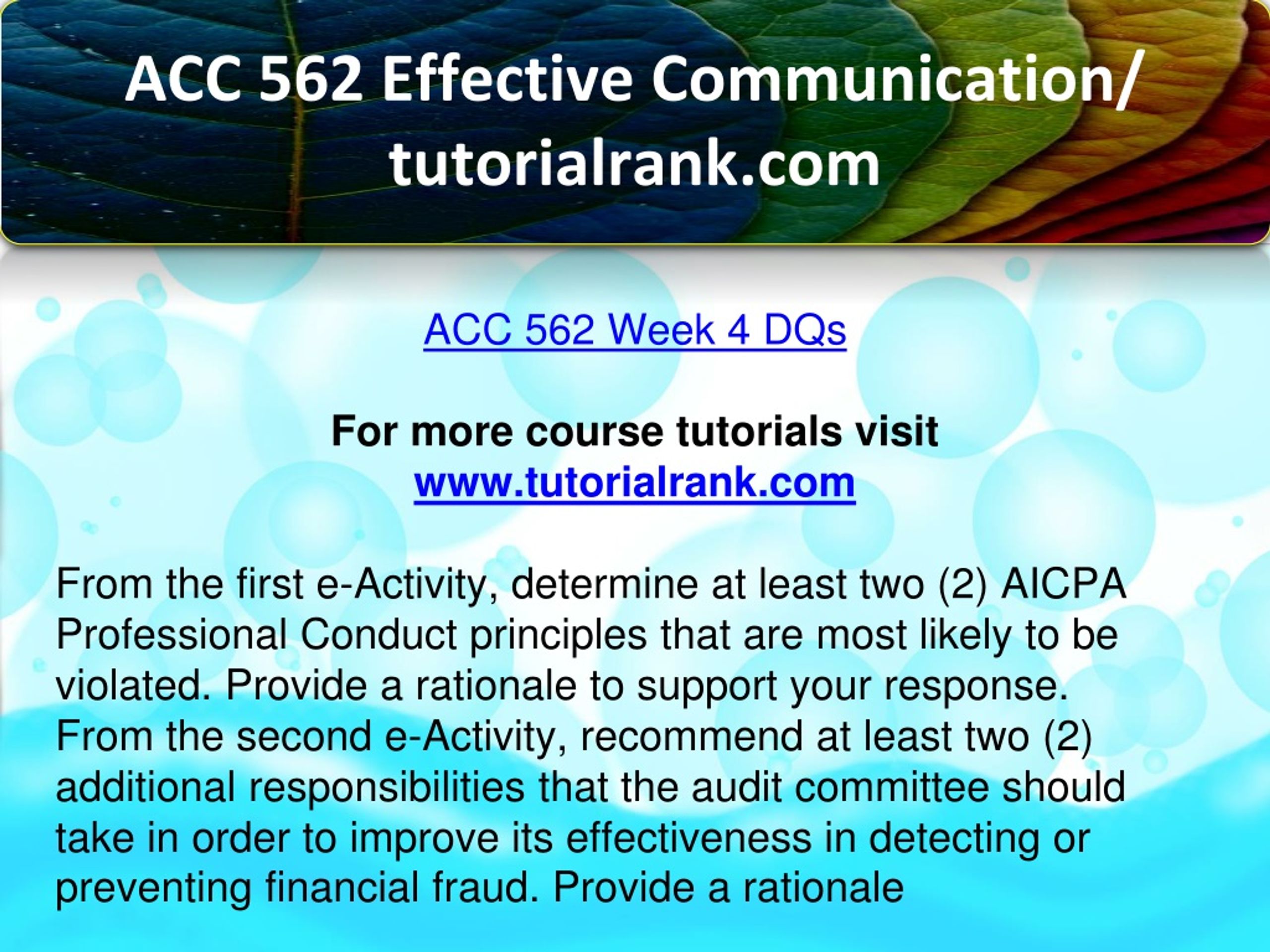 ACC 562 Effective Communication/ tutorialrank.com

ACC 562 Week 4 DQs

For more course tutorials visit
www.tutorialrank.com

From the first e-Activity, determine at least two (2) AICPA Professional Conduct principles that are most likely to be violated. Provide a rationale to support your response. From the second e-Activity, recommend at least two (2) additional responsibilities that the audit committee should take in order to improve its effectiveness in detecting or preventing financial fraud. Provide a rationale